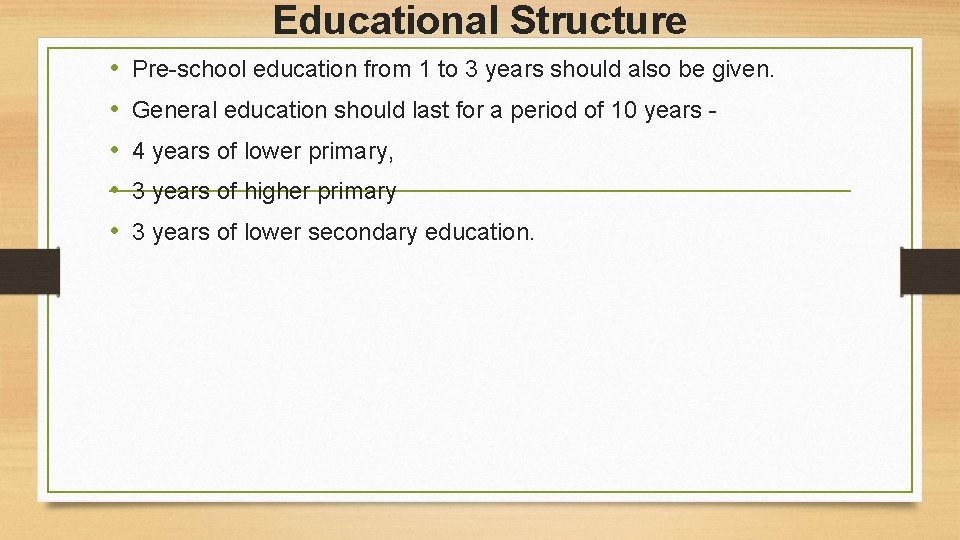 Educational Structure

• Pre-school education from 1 to 3 years should also be given.
• General education should last for a period of 10 years -
• 4 years of lower primary,
• 3 years of higher primary
• 3 years of lower secondary education.